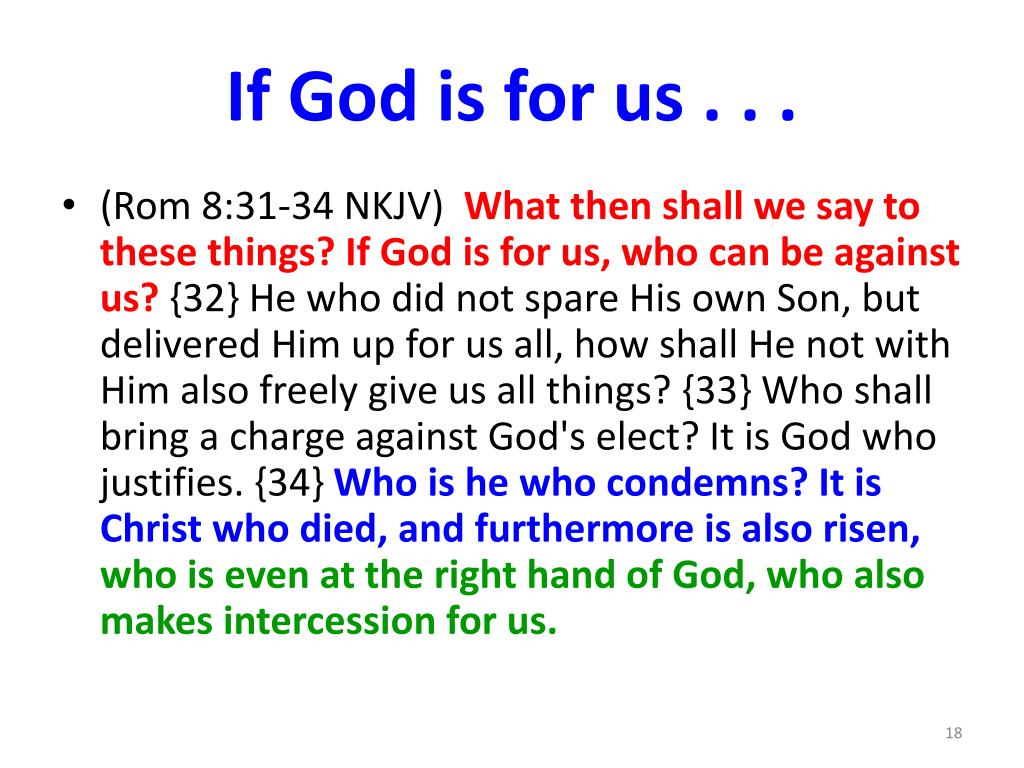 If God is for us . . .

• (Rom 8:31-34 NKJV) What then shall we say to these things? If God is for us, who can be against us? {32} He who did not spare His own Son, but delivered Him up for us all, how shall He not with Him also freely give us all things? {33} Who shall bring a charge against God's elect? It is God who justifies. {34} Who is he who condemns? It is Christ who died, and furthermore is also risen, who is even at the right hand of God, who also makes intercession for us.

18